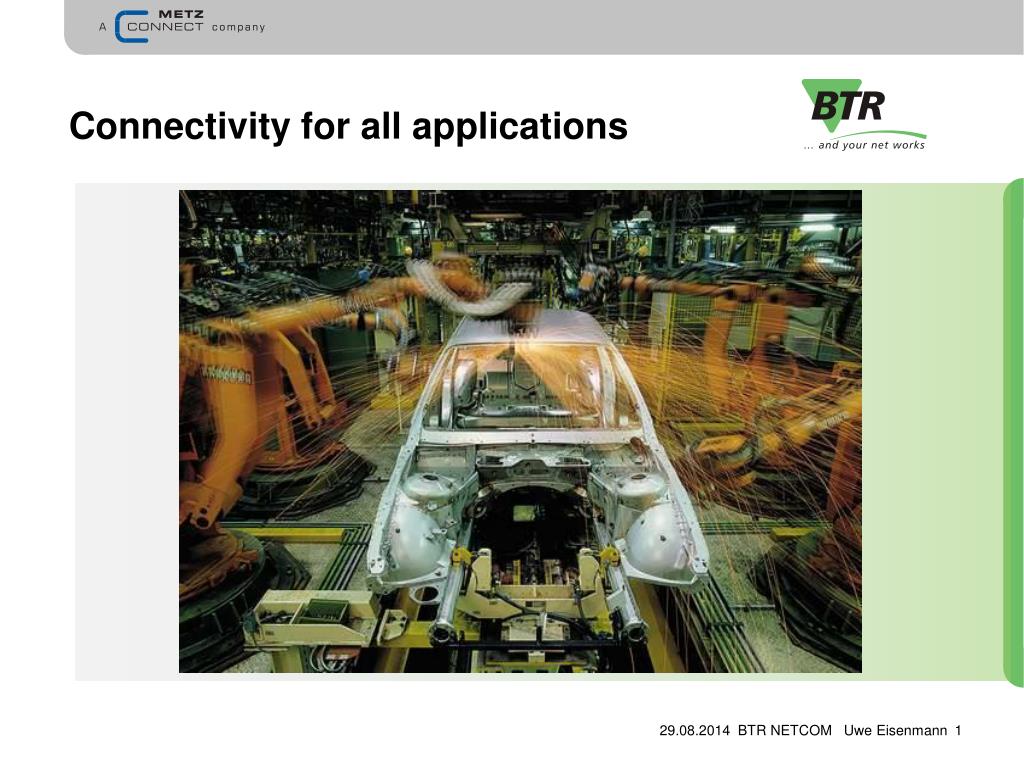 A METZ CONNECT company

Connectivity for all applications

BTR
... and your net works

29.08.2014 BTR NETCOM Uwe Eisenmann 1